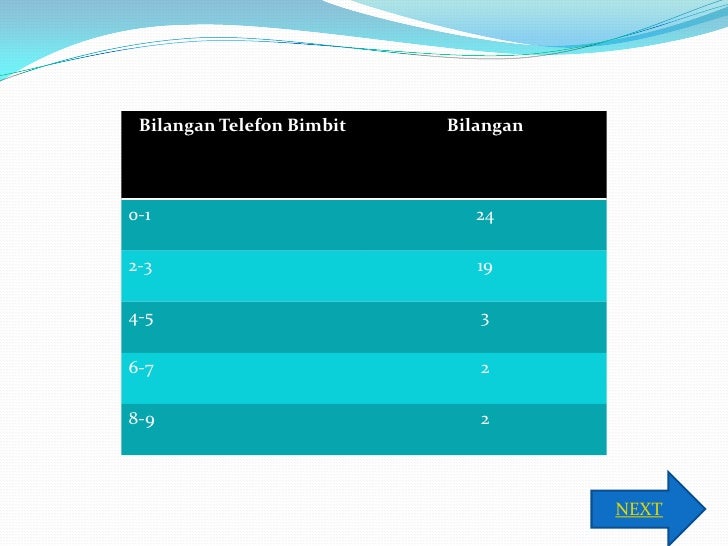 | Bilangan Telefon Bimbit | Bilangan |
|---|---|
| 0-1 | 24 |
| 2-3 | 19 |
| 4-5 | 3 |
| 6-7 | 2 |
| 8-9 | 2 |

NEXT